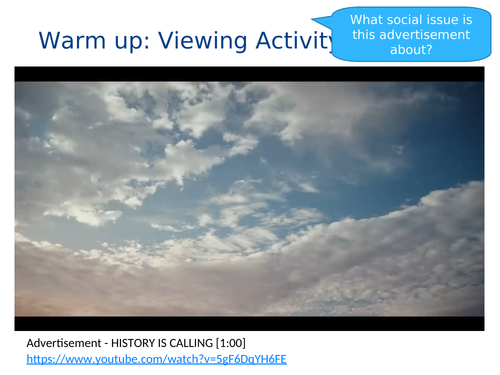 Warm up: Viewing Activity

What social issue is this advertisement about?

Advertisement - HISTORY IS CALLING [1:00]
https://www.youtube.com/watch?v=5gF6DqYH6FE